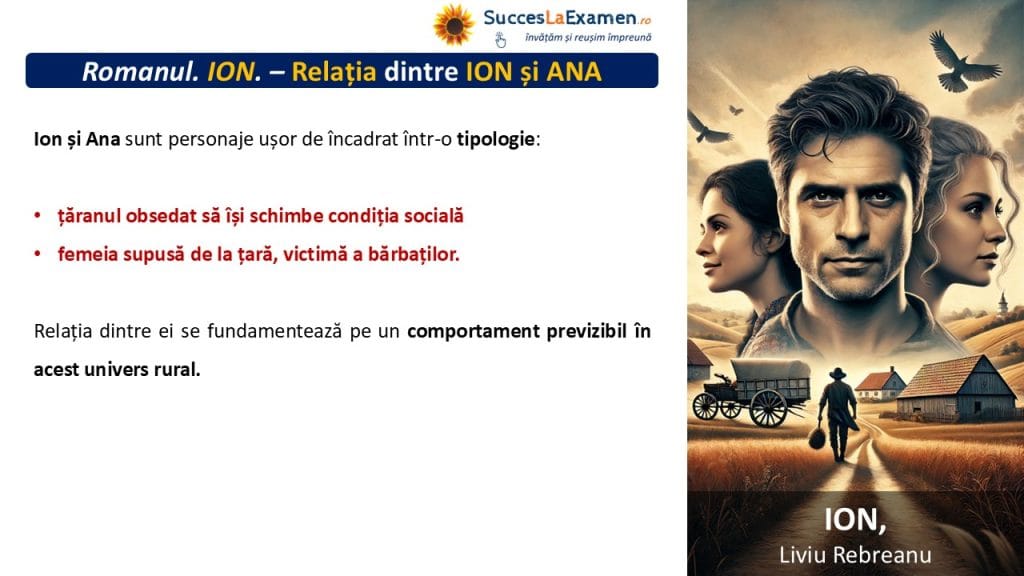 SuccesLaExamen.ro
învățăm și reușim împreună

Romanul. ION. – Relația dintre ION și ANA

Ion și Ana sunt personaje ușor de încadrat într-o tipologie:

• țăranul obsedat să își schimbe condiția socială
• femeia supusă de la țară, victimă a bărbaților.

Relația dintre ei se fundamentează pe un comportament previzibil în acest univers rural.

ION,
Liviu Rebreanu